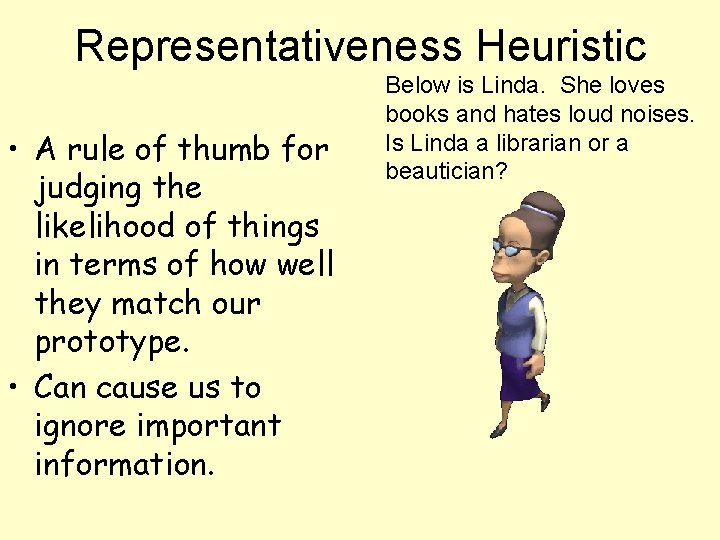 Representativeness Heuristic

• A rule of thumb for judging the likelihood of things in terms of how well they match our prototype.

• Can cause us to ignore important information.

Below is Linda. She loves books and hates loud noises. Is Linda a librarian or a beautician?